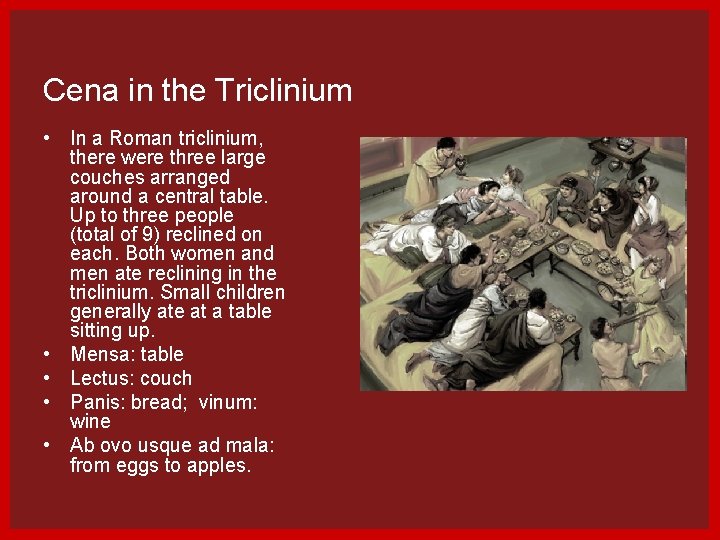 Cena in the Triclinium

• In a Roman triclinium, there were three large couches arranged around a central table. Up to three people (total of 9) reclined on each. Both women and men ate reclining in the triclinium. Small children generally ate at a table sitting up.
• Mensa: table
• Lectus: couch
• Panis: bread; vinum: wine
• Ab ovo usque ad mala: from eggs to apples.